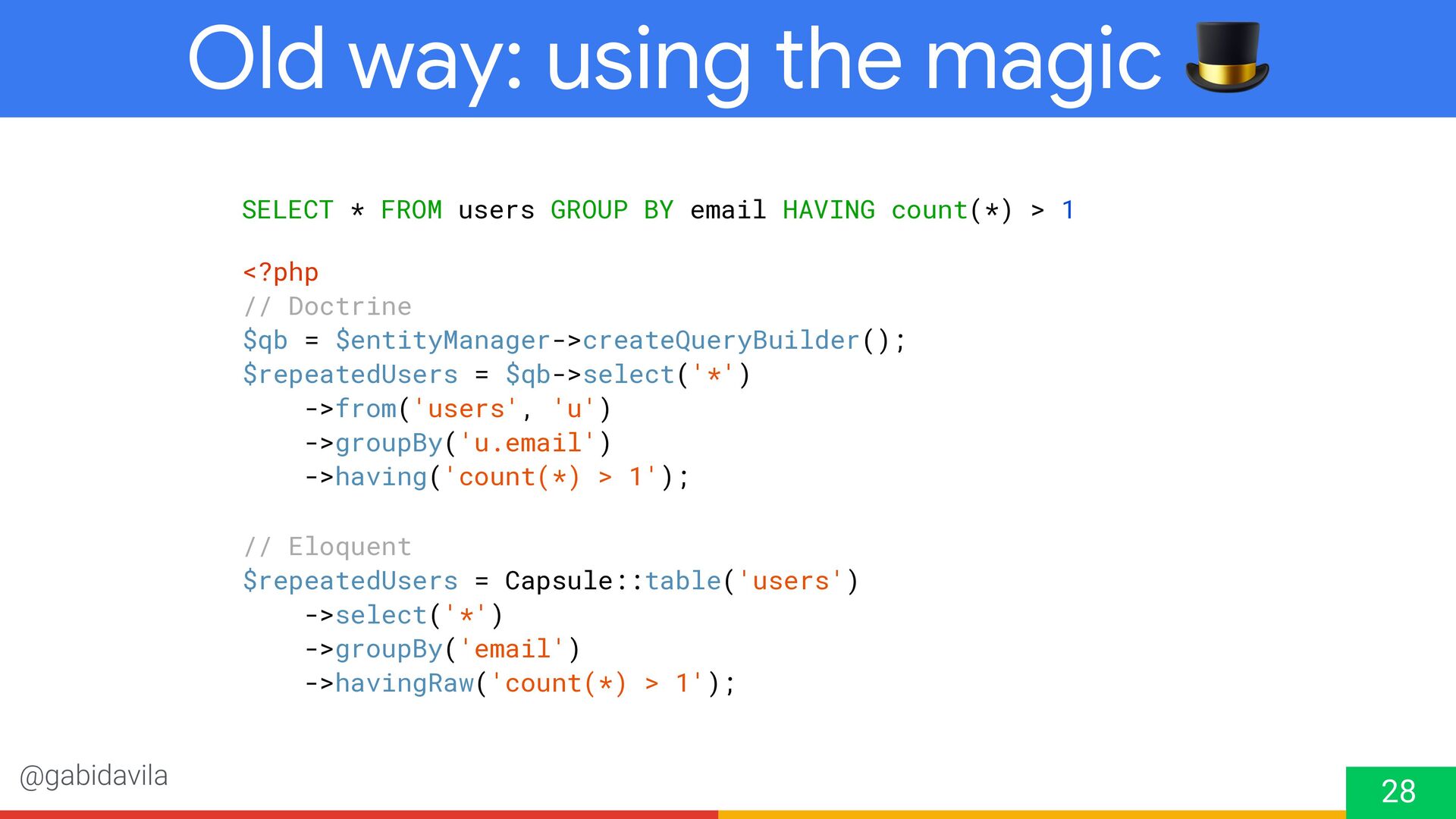 Old way: using the magic 🎩

SELECT * FROM users GROUP BY email HAVING count(*) > 1

<?php
// Doctrine
$qb = $entityManager->createQueryBuilder();
$repeatedUsers = $qb->select('*')
    ->from('users', 'u')
    ->groupBy('u.email')
    ->having('count(*) > 1');

// Eloquent
$repeatedUsers = Capsule::table('users')
    ->select('*')
    ->groupBy('email')
    ->havingRaw('count(*) > 1');

@gabidavila

28